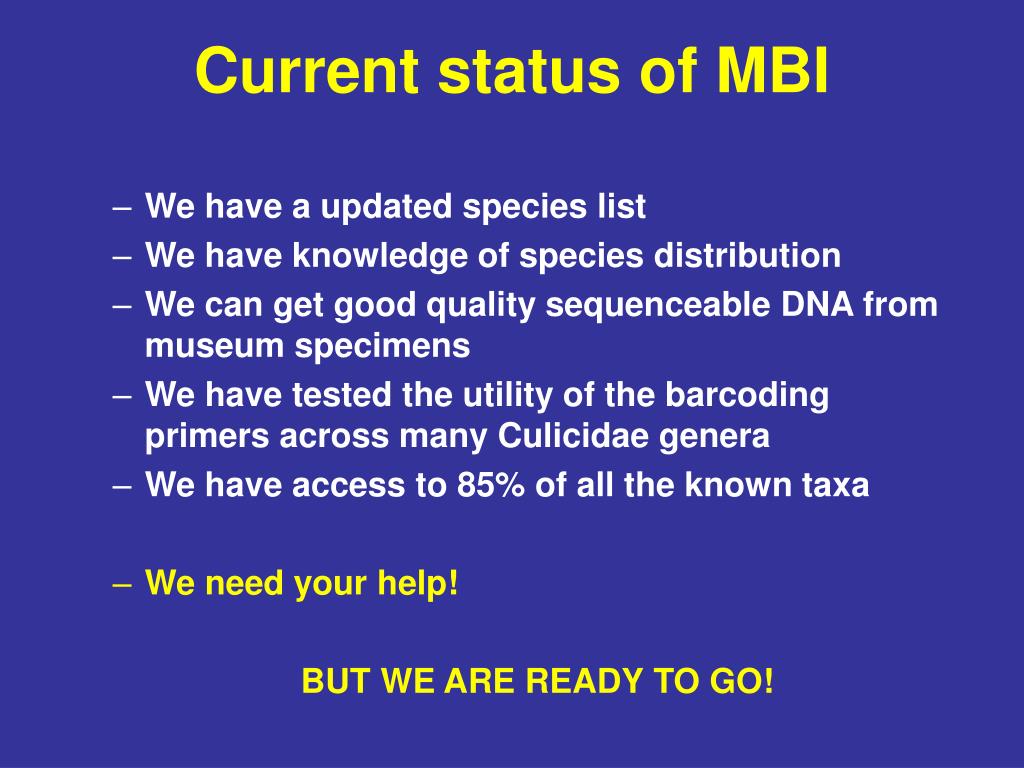 Current status of MBI

– We have a updated species list
– We have knowledge of species distribution
– We can get good quality sequenceable DNA from museum specimens
– We have tested the utility of the barcoding primers across many Culicidae genera
– We have access to 85% of all the known taxa

– We need your help!

BUT WE ARE READY TO GO!